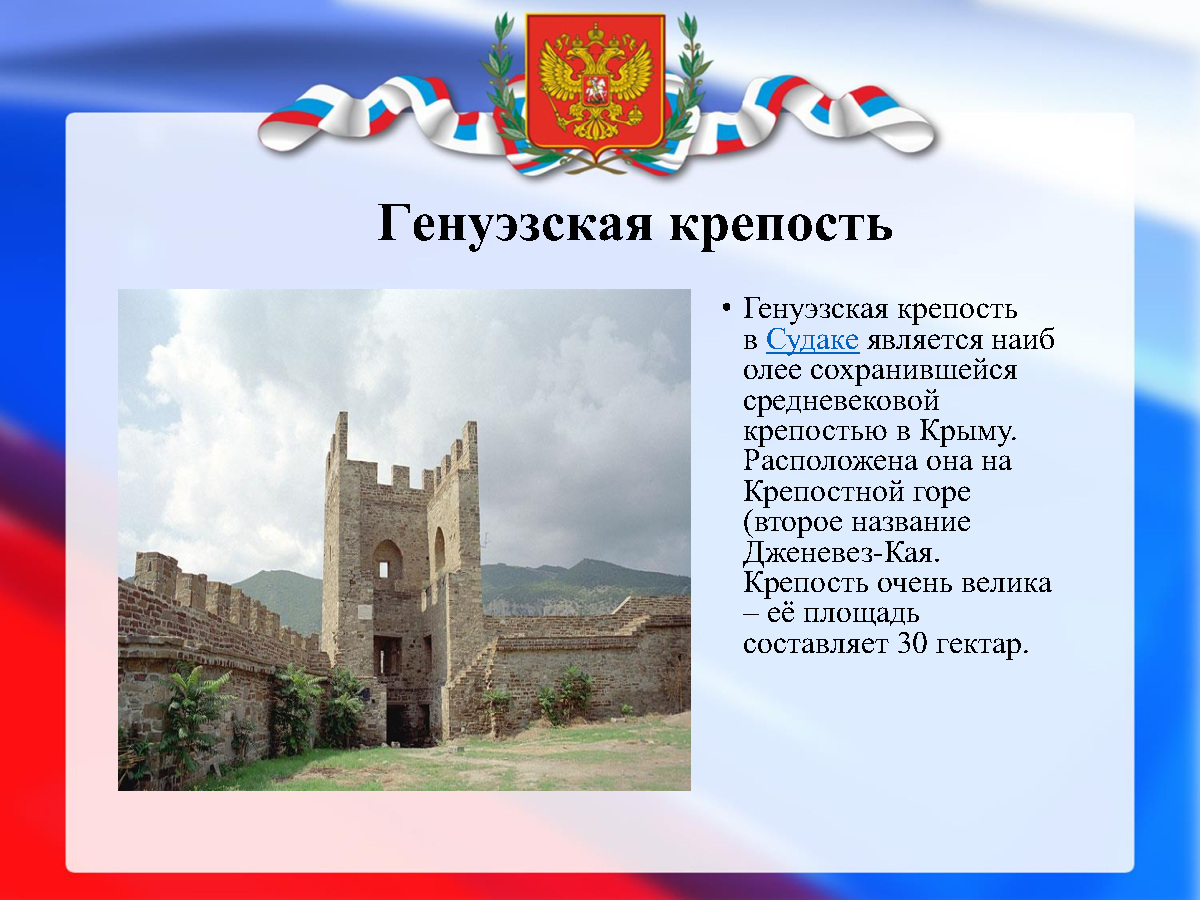 Генуэзская крепость

• Генуэзская крепость в Судаке является наиб олее сохранившейся средневековой крепостью в Крыму. Расположена она на Крепостной горе (второе название Дженевез-Кая. Крепость очень велика – её площадь составляет 30 гектар.